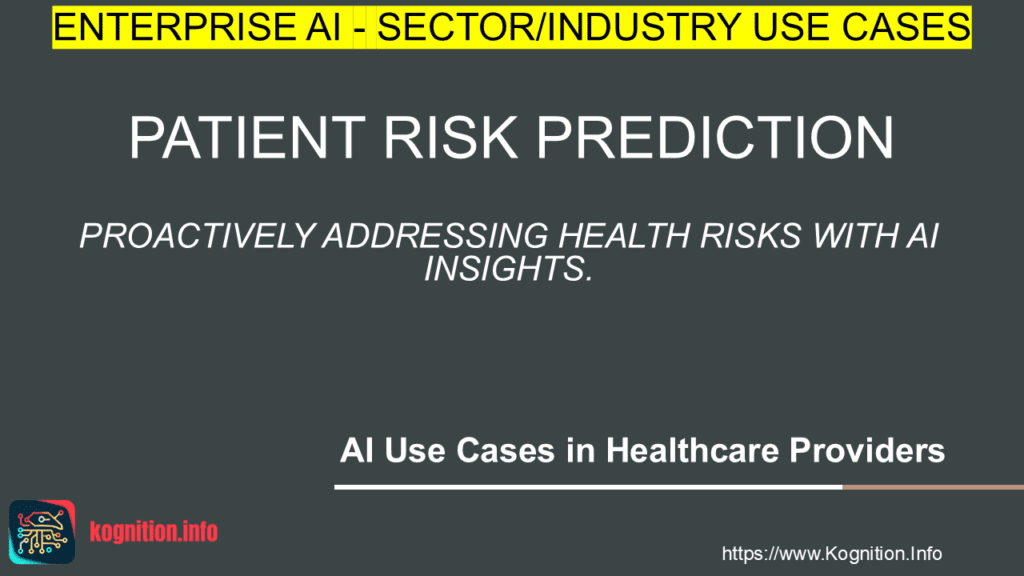 ENTERPRISE AI - SECTOR/INDUSTRY USE CASES

PATIENT RISK PREDICTION

PROACTIVELY ADDRESSING HEALTH RISKS WITH AI INSIGHTS.

AI Use Cases in Healthcare Providers

kognition.info

https://www.Kognition.Info